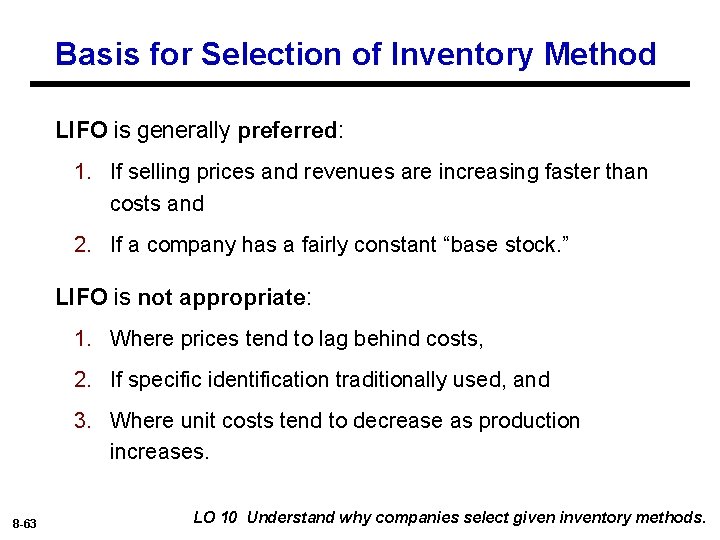 Basis for Selection of Inventory Method

LIFO is generally preferred:

1. If selling prices and revenues are increasing faster than costs and

2. If a company has a fairly constant “base stock.”

LIFO is not appropriate:

1. Where prices tend to lag behind costs,

2. If specific identification traditionally used, and

3. Where unit costs tend to decrease as production increases.

8-63

LO 10 Understand why companies select given inventory methods.